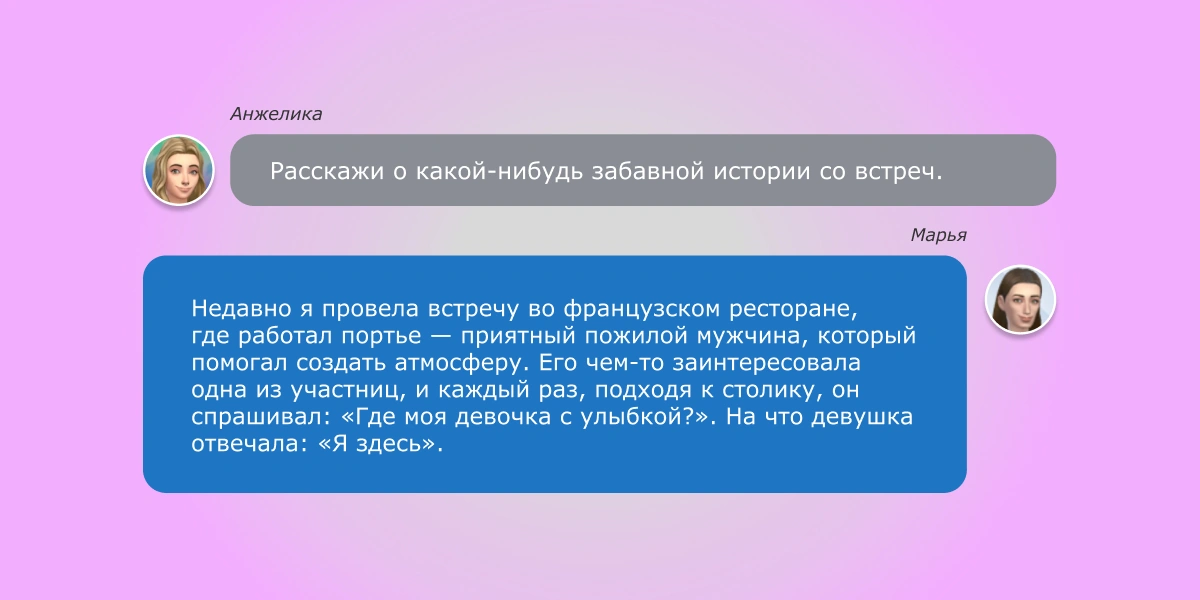 Анжелика

Расскажи о какой-нибудь забавной истории со встреч.

Марья

Недавно я провела встречу во французском ресторане, где работал портье — приятный пожилой мужчина, который помогал создать атмосферу. Его чем-то заинтересовала одна из участниц, и каждый раз, подходя к столику, он спрашивал: «Где моя девочка с улыбкой?». На что девушка отвечала: «Я здесь».